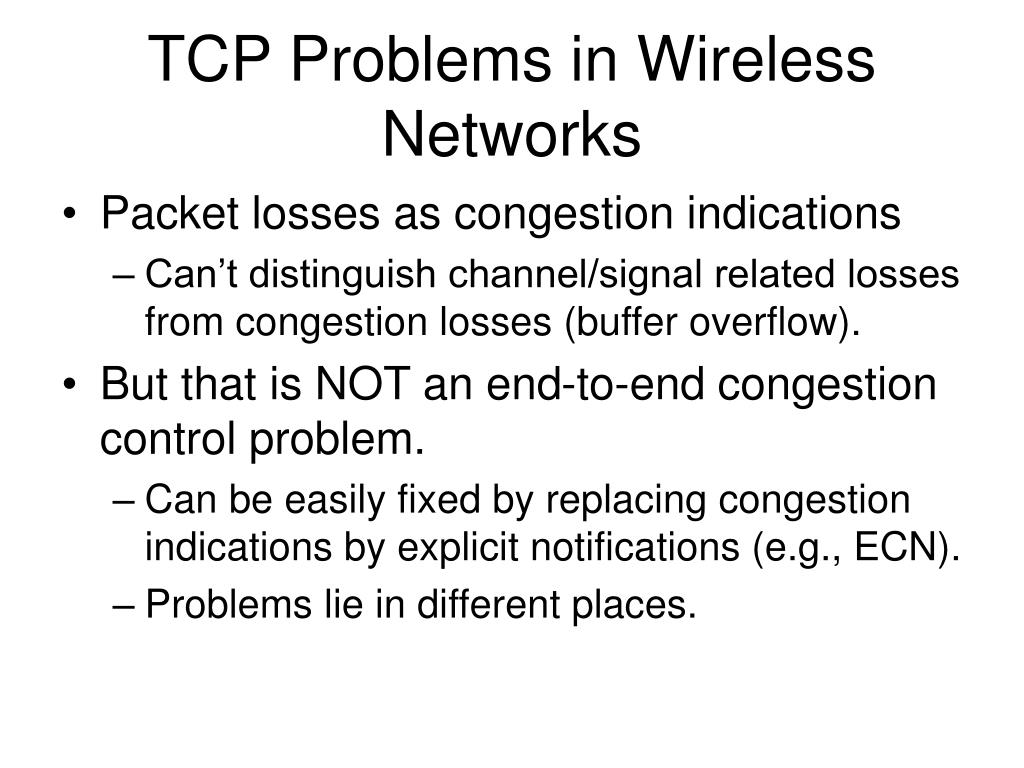 TCP Problems in Wireless Networks

• Packet losses as congestion indications
– Can’t distinguish channel/signal related losses from congestion losses (buffer overflow).
• But that is NOT an end-to-end congestion control problem.
– Can be easily fixed by replacing congestion indications by explicit notifications (e.g., ECN).
– Problems lie in different places.